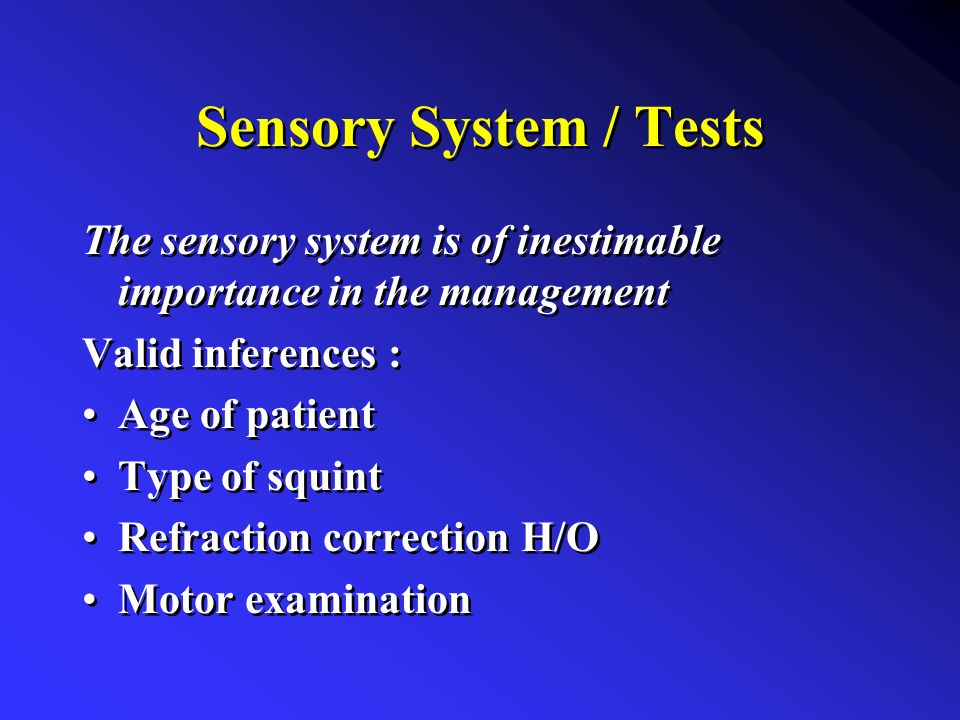 Sensory System / Tests

The sensory system is of inestimable importance in the management

Valid inferences :

• Age of patient
• Type of squint
• Refraction correction H/O
• Motor examination